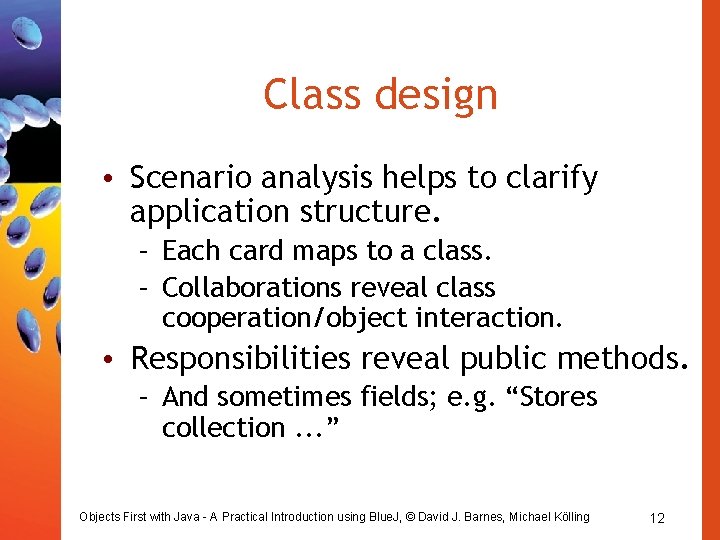 Class design

• Scenario analysis helps to clarify application structure.
  – Each card maps to a class.
  – Collaborations reveal class cooperation/object interaction.
• Responsibilities reveal public methods.
  – And sometimes fields; e.g. “Stores collection ...”

Objects First with Java - A Practical Introduction using BlueJ, © David J. Barnes, Michael Kölling

12